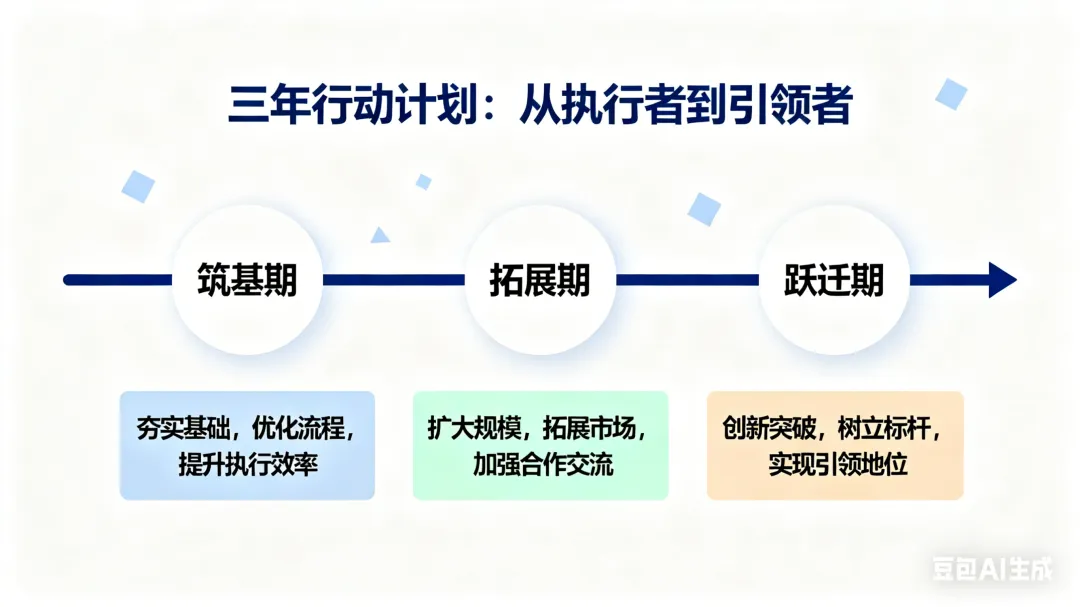 三年行动计划：从执行者到引领者

筑基期

拓展期

跃迁期

夯实基础，优化流程，提升执行效率

扩大规模，拓展市场，加强合作交流

创新突破，树立标杆，实现引领地位

豆包AI生成